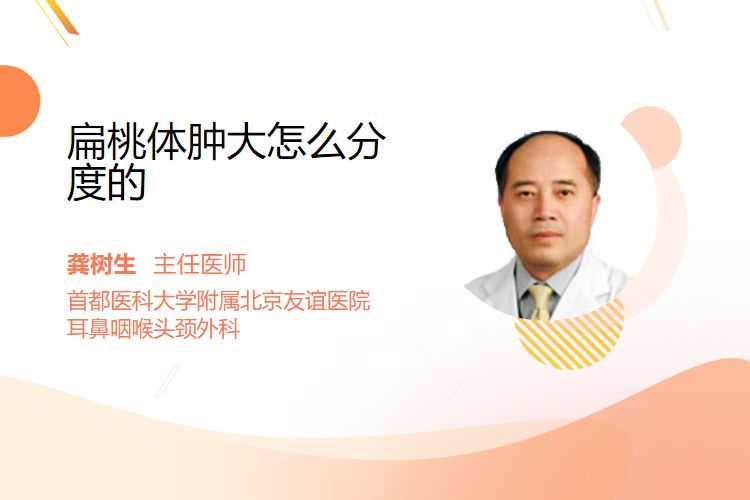 扁桃体肿大怎么分度的

龚树生 主任医师
首都医科大学附属北京友谊医院
耳鼻咽喉头颈外科